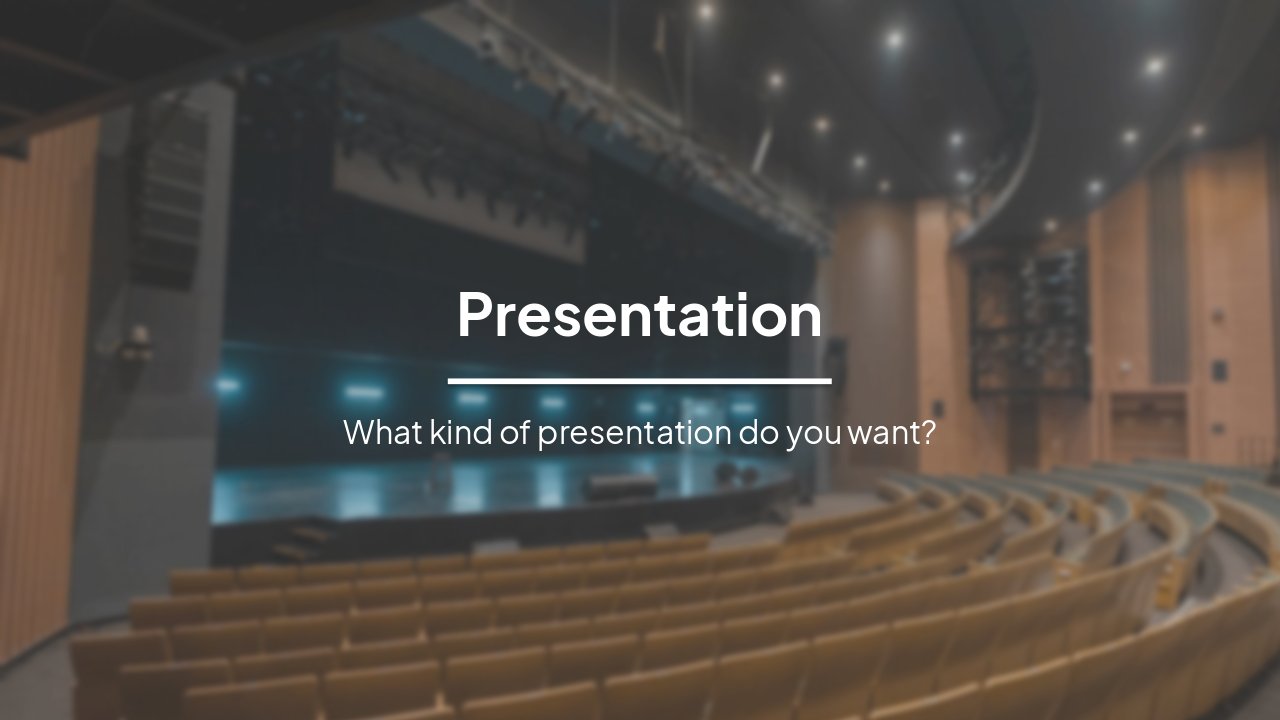 Presentation

What kind of presentation do you want?